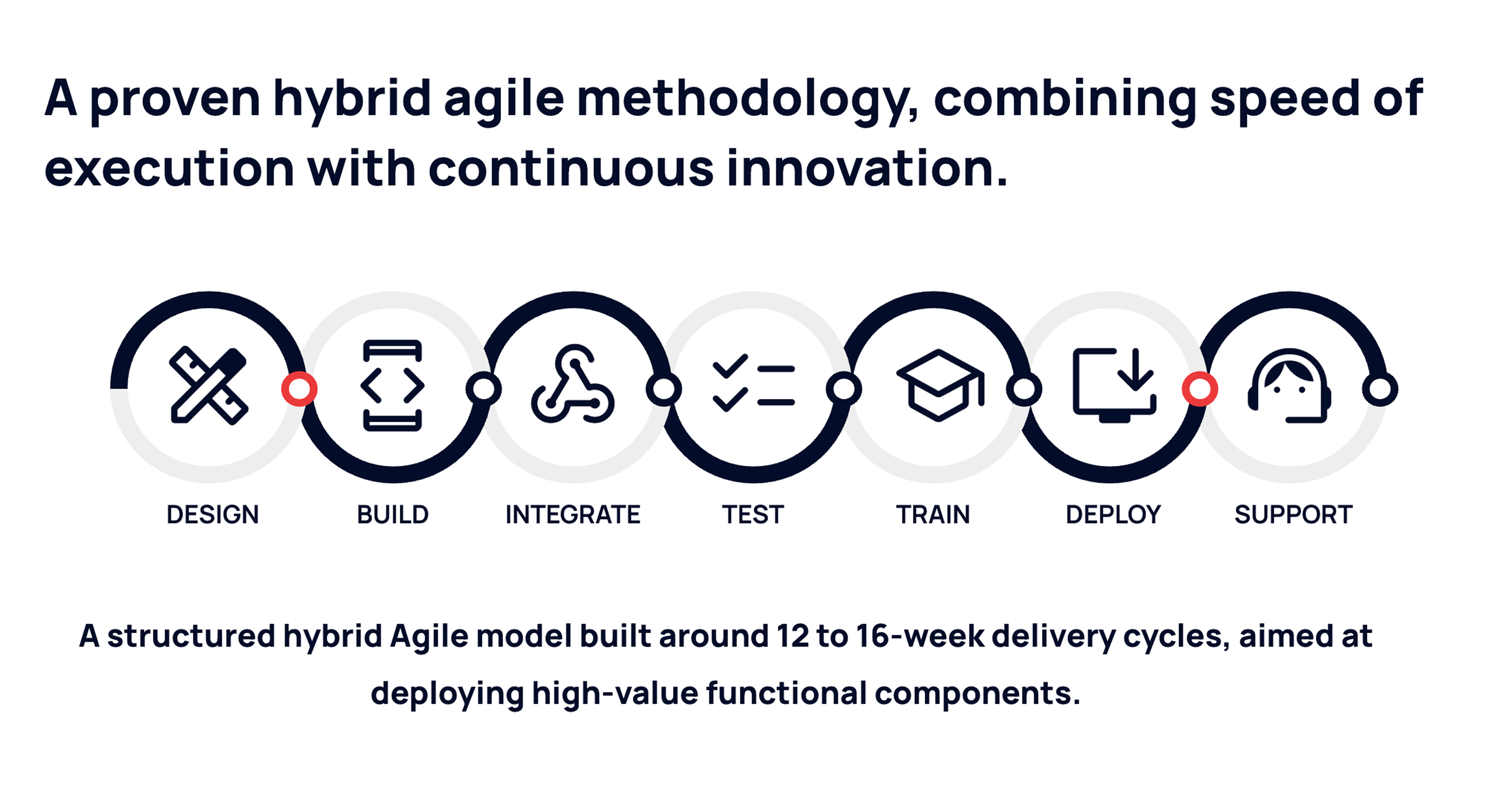 A proven hybrid agile methodology, combining speed of execution with continuous innovation.

DESIGN

BUILD

INTEGRATE

TEST

TRAIN

DEPLOY

SUPPORT

A structured hybrid Agile model built around 12 to 16-week delivery cycles, aimed at deploying high-value functional components.